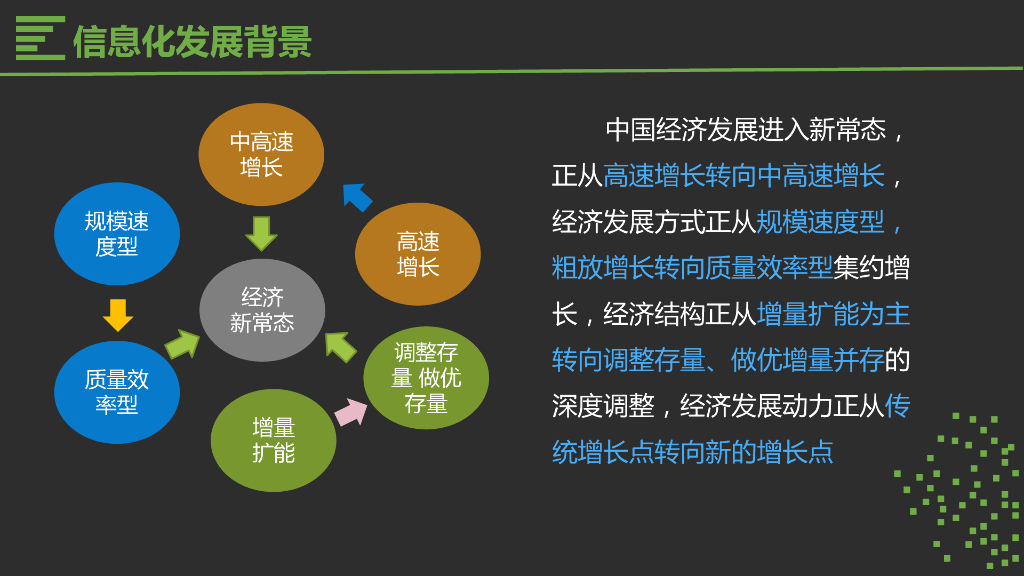 信息化发展背景

中高速增长

规模速度型

高速增长

经济新常态

质量效率型

调整存量 做优存量

增量扩能

中国经济发展进入新常态，正从高速增长转向中高速增长，经济发展方式正从规模速度型，粗放增长转向质量效率型集约增长，经济结构正从增量扩能为主转向调整存量、做优增量并存的深度调整，经济发展动力正从传统增长点转向新的增长点